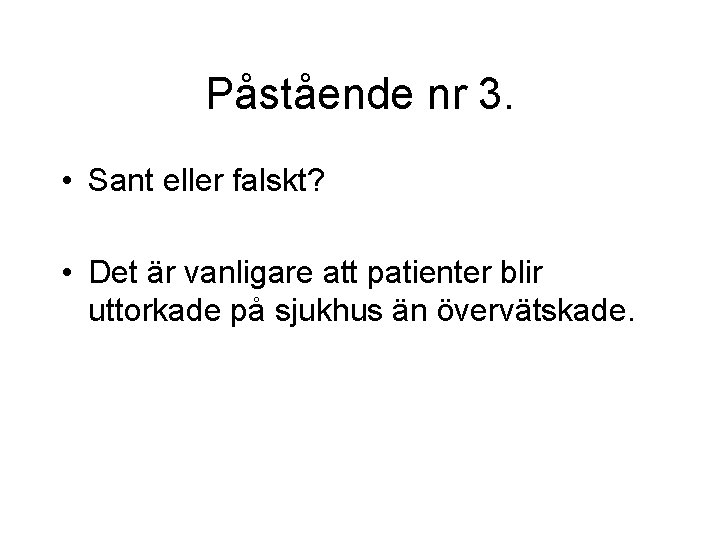 Påstående nr 3.

• Sant eller falskt?

• Det är vanligare att patienter blir uttorkade på sjukhus än övervätskade.